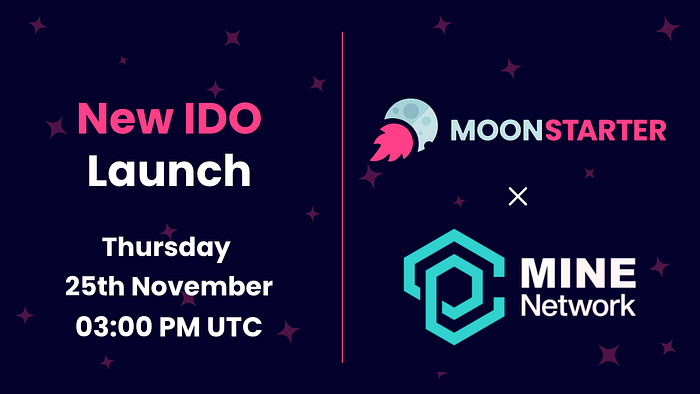 New IDO
Launch

Thursday
25th November
03:00 PM UTC

MOONSTARTER

×

MINE
Network